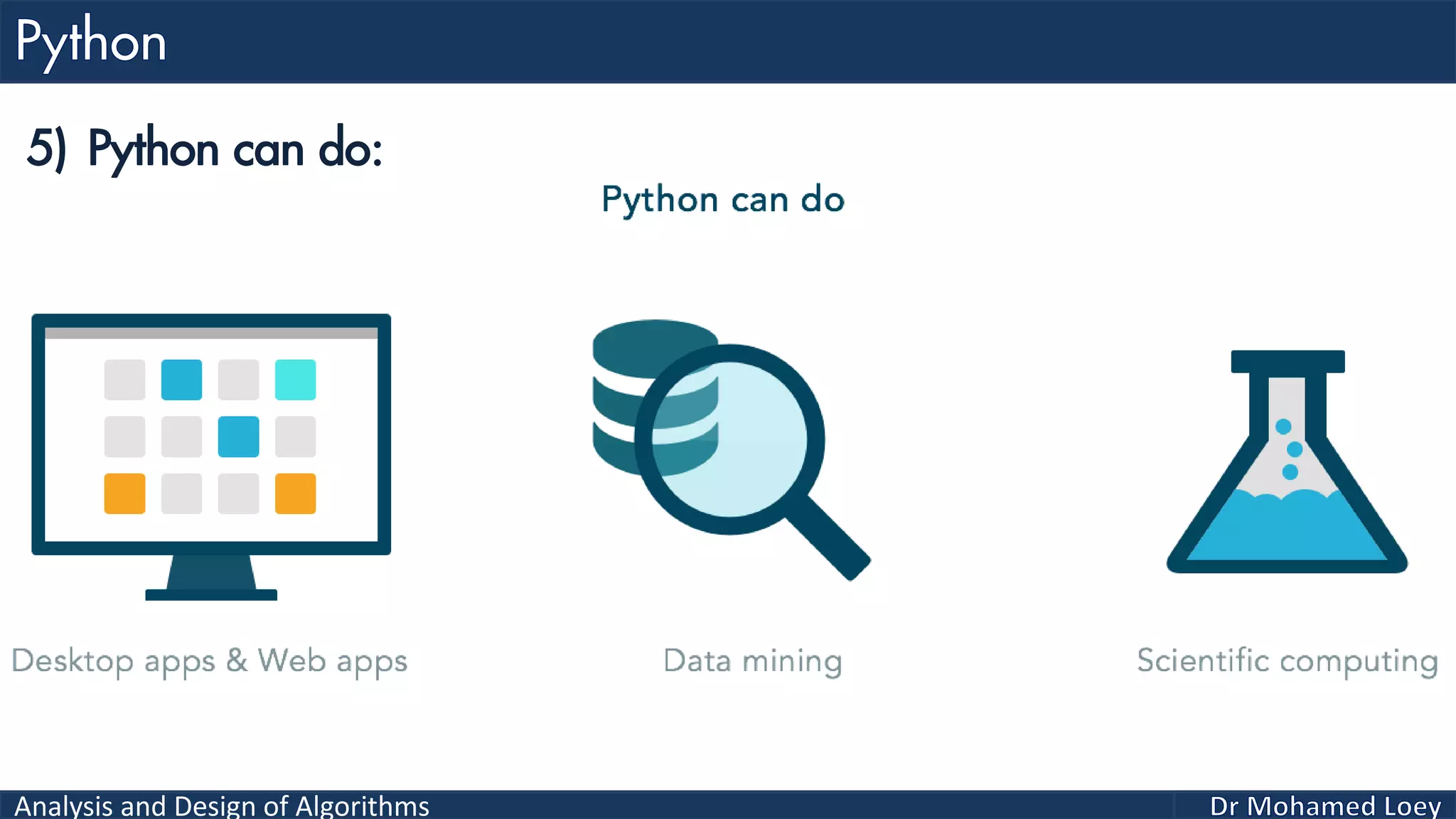 Python

5) Python can do:

Python can do

Desktop apps & Web apps

Data mining

Scientific computing

Analysis and Design of Algorithms

Dr Mohamed Loey